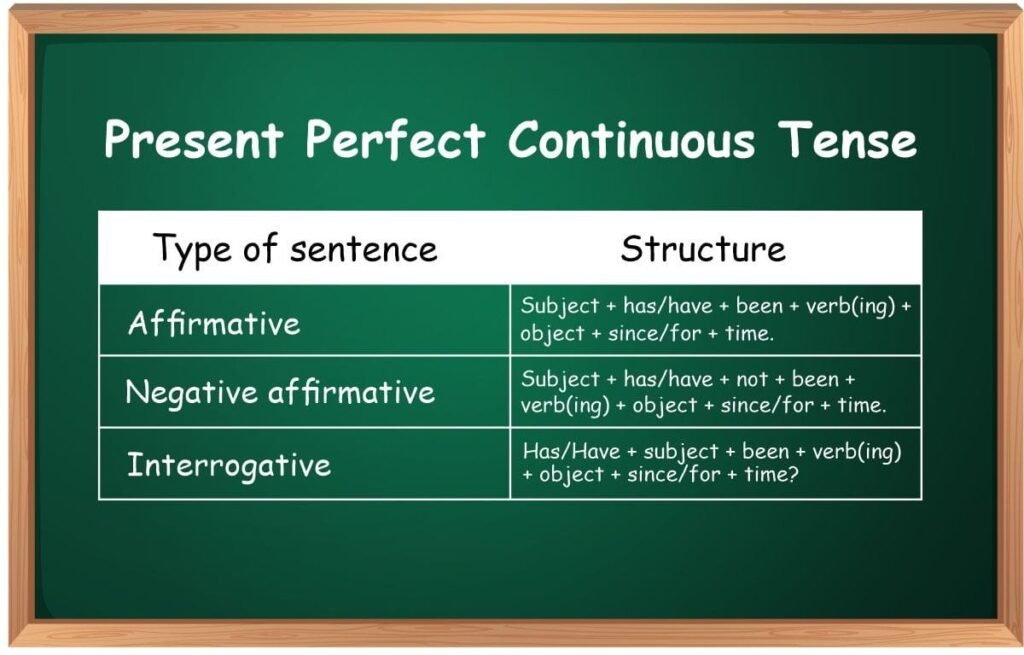 Present Perfect Continuous Tense

| Type of sentence | Structure |
|---|---|
| Affirmative | Subject + has/have + been + verb(ing) + object + since/for + time. |
| Negative affirmative | Subject + has/have + not + been + verb(ing) + object + since/for + time. |
| Interrogative | Has/Have + subject + been + verb(ing) + object + since/for + time? |